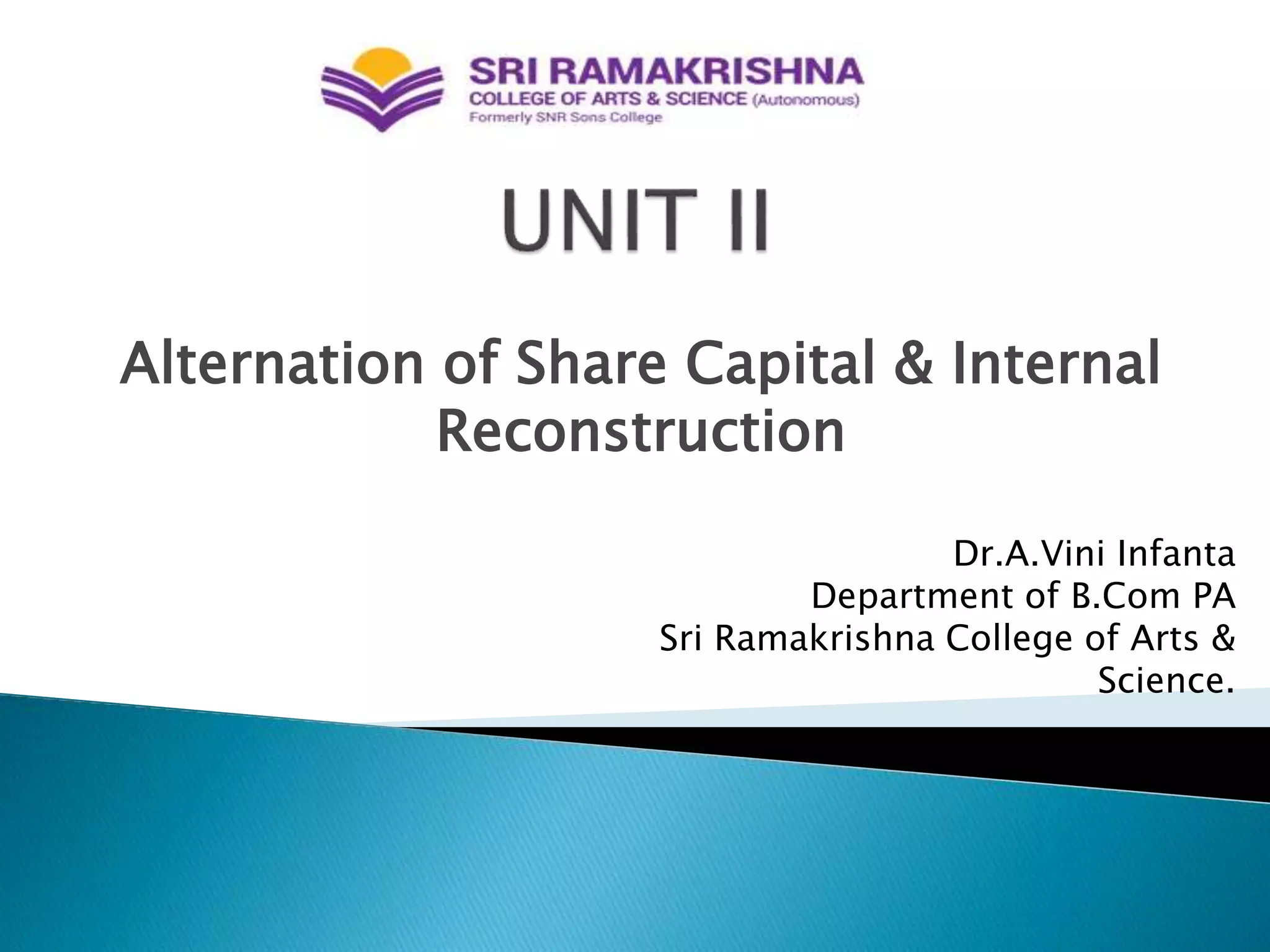 SRI RAMAKRISHNA
COLLEGE OF ARTS & SCIENCE (Autonomous)
Formerly SNR Sons College

UNIT II

Alternation of Share Capital & Internal Reconstruction

Dr.A.Vini Infanta
Department of B.Com PA
Sri Ramakrishna College of Arts & Science.